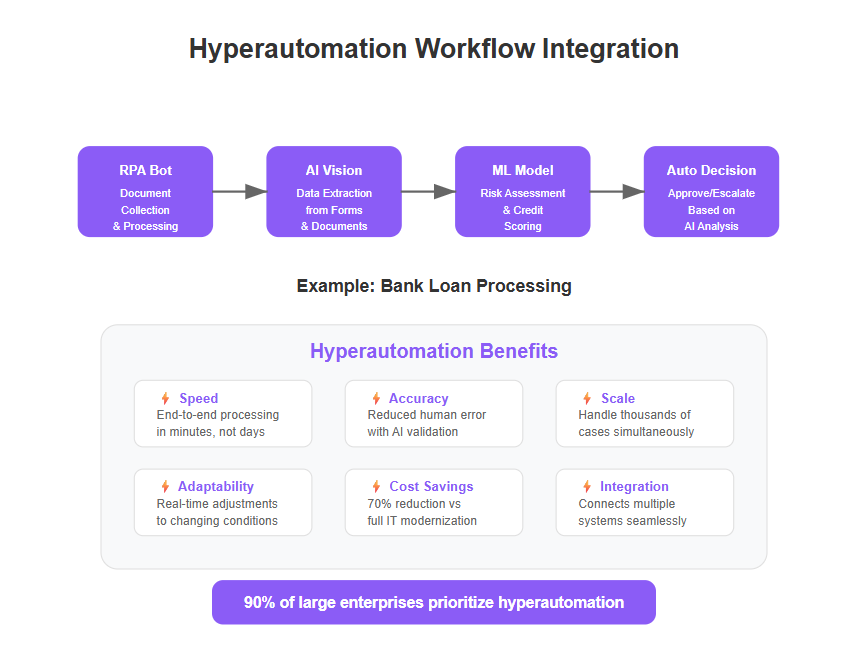 Hyperautomation Workflow Integration

RPA Bot
Document Collection & Processing

AI Vision
Data Extraction from Forms & Documents

ML Model
Risk Assessment & Credit Scoring

Auto Decision
Approve/Escalate Based on AI Analysis

Example: Bank Loan Processing

Hyperautomation Benefits

Speed
End-to-end processing in minutes, not days

Accuracy
Reduced human error with AI validation

Scale
Handle thousands of cases simultaneously

Adaptability
Real-time adjustments to changing conditions

Cost Savings
70% reduction vs full IT modernization

Integration
Connects multiple systems seamlessly

90% of large enterprises prioritize hyperautomation